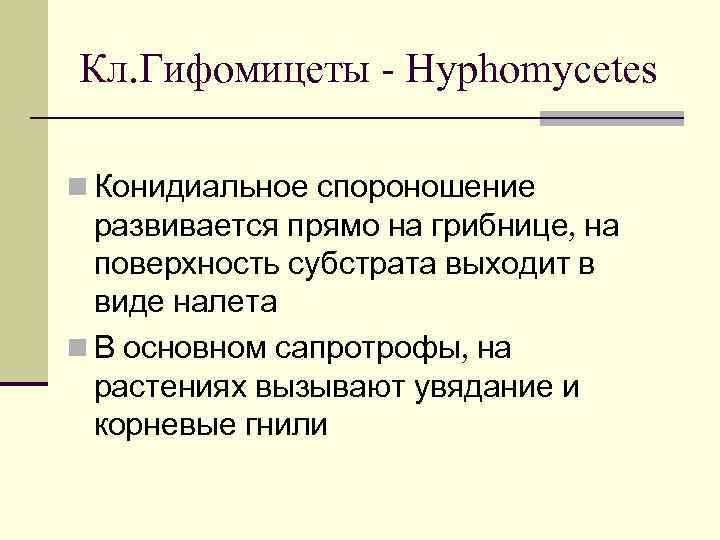 Кл.Гифомицеты - Hyphomycetes

Конидиальное спороношение развивается прямо на грибнице, на поверхность субстрата выходит в виде налета

В основном сапротрофы, на растениях вызывают увядание и корневые гнили